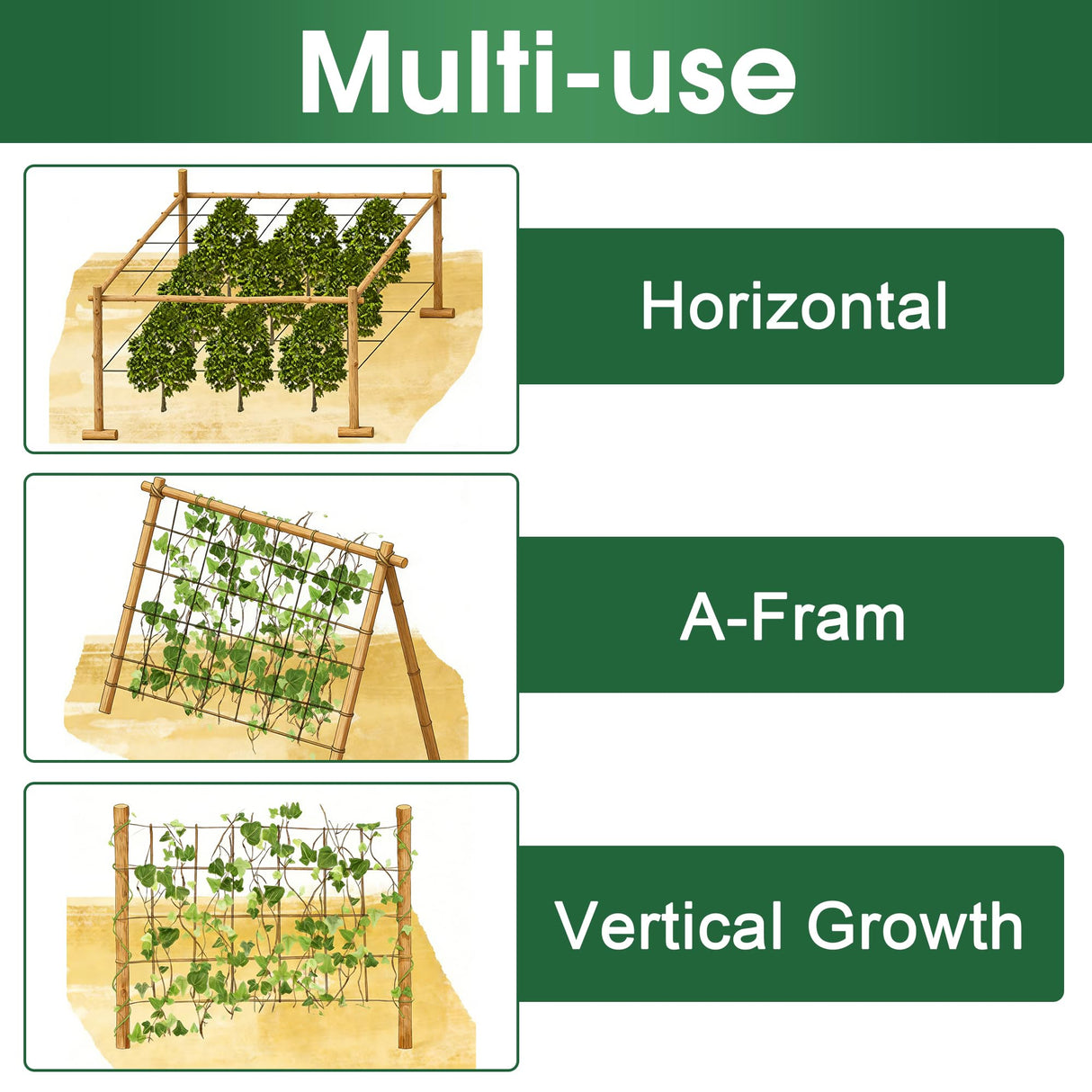 Multi-use

Horizontal

A-Fram

Vertical Growth